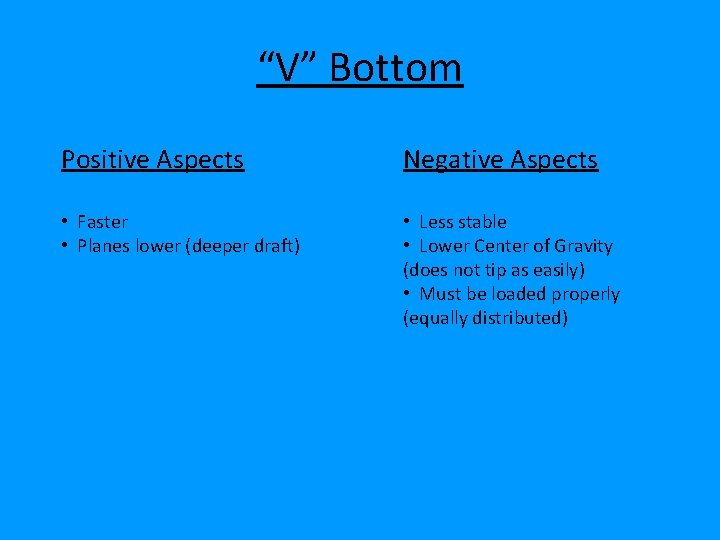 “V” Bottom

Positive Aspects

• Faster
• Planes lower (deeper draft)

Negative Aspects

• Less stable
• Lower Center of Gravity (does not tip as easily)
• Must be loaded properly (equally distributed)